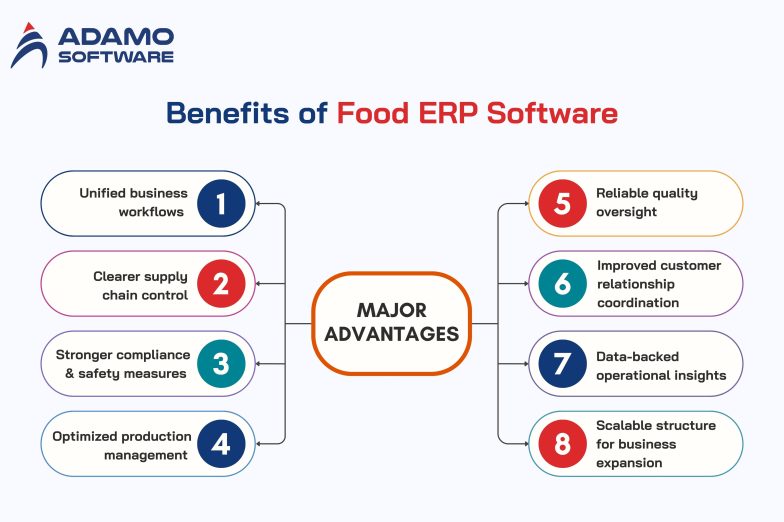 ADAMO SOFTWARE

Benefits of Food ERP Software

Unified business workflows 1

Clearer supply chain control 2

Stronger compliance & safety measures 3

Optimized production management 4

MAJOR ADVANTAGES

5 Reliable quality oversight

6 Improved customer relationship coordination

7 Data-backed operational insights

8 Scalable structure for business expansion